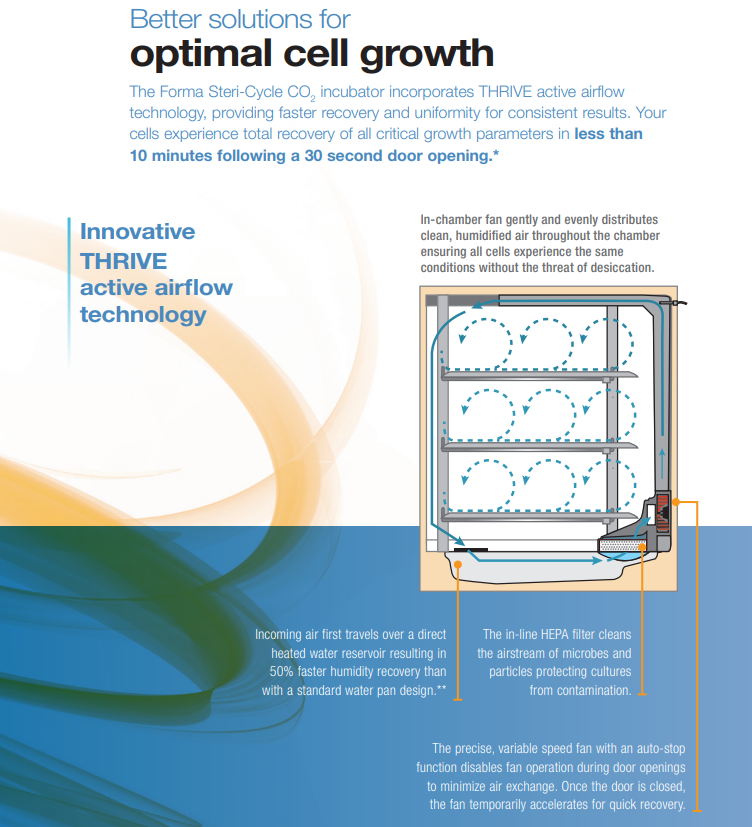 Better solutions for
optimal cell growth

The Forma Steri-Cycle $CO_2$ incubator incorporates THRIVE active airflow technology, providing faster recovery and uniformity for consistent results. Your cells experience total recovery of all critical growth parameters in less than 10 minutes following a 30 second door opening.*

Innovative THRIVE active airflow technology

In-chamber fan gently and evenly distributes clean, humidified air throughout the chamber ensuring all cells experience the same conditions without the threat of desiccation.

Incoming air first travels over a direct heated water reservoir resulting in 50% faster humidity recovery than with a standard water pan design.**

The in-line HEPA filter cleans the airstream of microbes and particles protecting cultures from contamination.

The precise, variable speed fan with an auto-stop function disables fan operation during door openings to minimize air exchange. Once the door is closed, the fan temporarily accelerates for quick recovery.